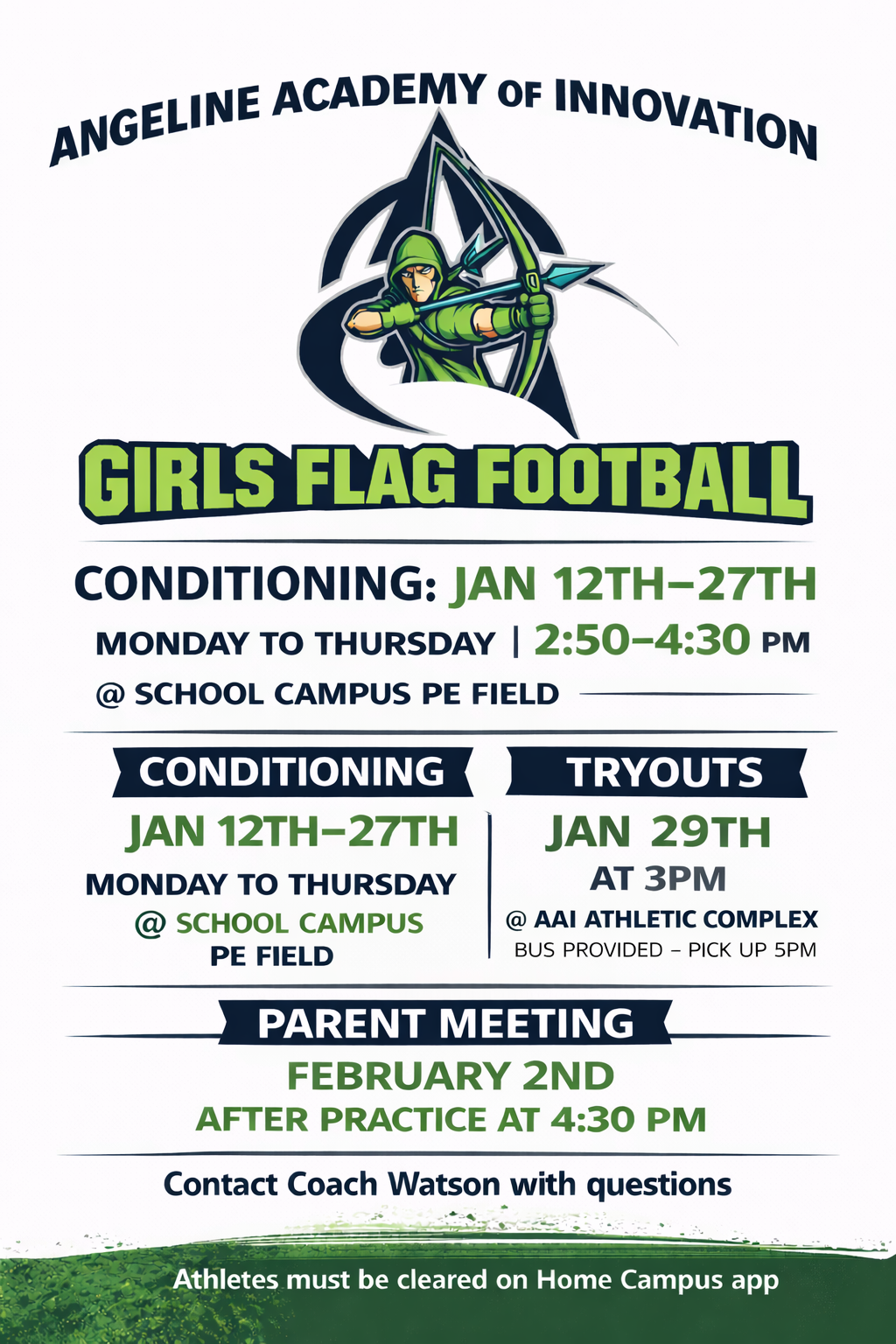 ANGELINE ACADEMY OF INNOVATION

GIRLS FLAG FOOTBALL

CONDITIONING: JAN 12TH–27TH

MONDAY TO THURSDAY | 2:50–4:30 PM

@ SCHOOL CAMPUS PE FIELD

CONDITIONING

JAN 12TH–27TH

MONDAY TO THURSDAY

@ SCHOOL CAMPUS PE FIELD

TRYOUTS

JAN 29TH

AT 3PM

@ AAI ATHLETIC COMPLEX

BUS PROVIDED – PICK UP 5PM

PARENT MEETING

FEBRUARY 2ND

AFTER PRACTICE AT 4:30 PM

Contact Coach Watson with questions

Athletes must be cleared on Home Campus app